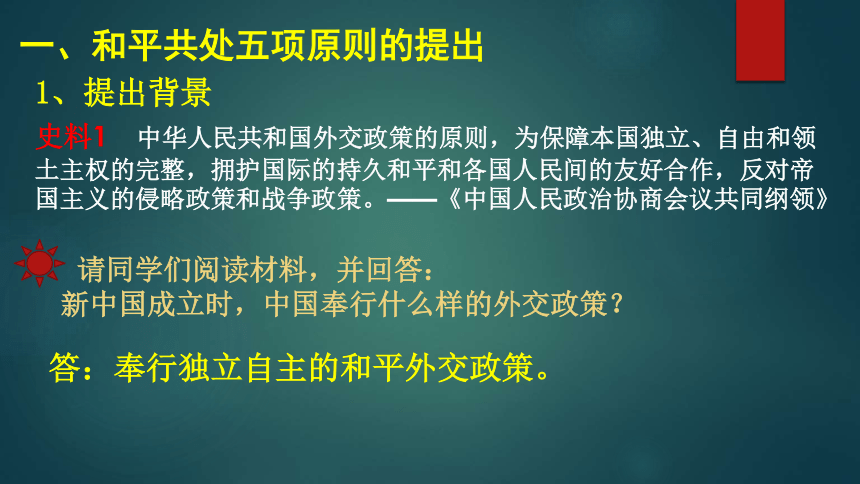 一、和平共处五项原则的提出

1、提出背景

史料1　中华人民共和国外交政策的原则，为保障本国独立、自由和领土主权的完整，拥护国际的持久和平和各国人民间的友好合作，反对帝国主义的侵略政策和战争政策。——《中国人民政治协商会议共同纲领》

请同学们阅读材料，并回答：
新中国成立时，中国奉行什么样的外交政策？

答：奉行独立自主的和平外交政策。